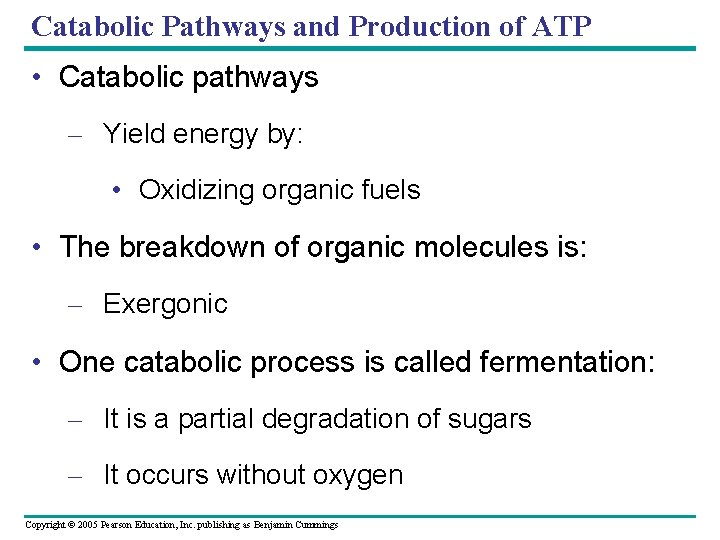 Catabolic Pathways and Production of ATP

• Catabolic pathways

– Yield energy by:

• Oxidizing organic fuels

• The breakdown of organic molecules is:

– Exergonic

• One catabolic process is called fermentation:

– It is a partial degradation of sugars

– It occurs without oxygen

Copyright © 2005 Pearson Education, Inc. publishing as Benjamin Cummings